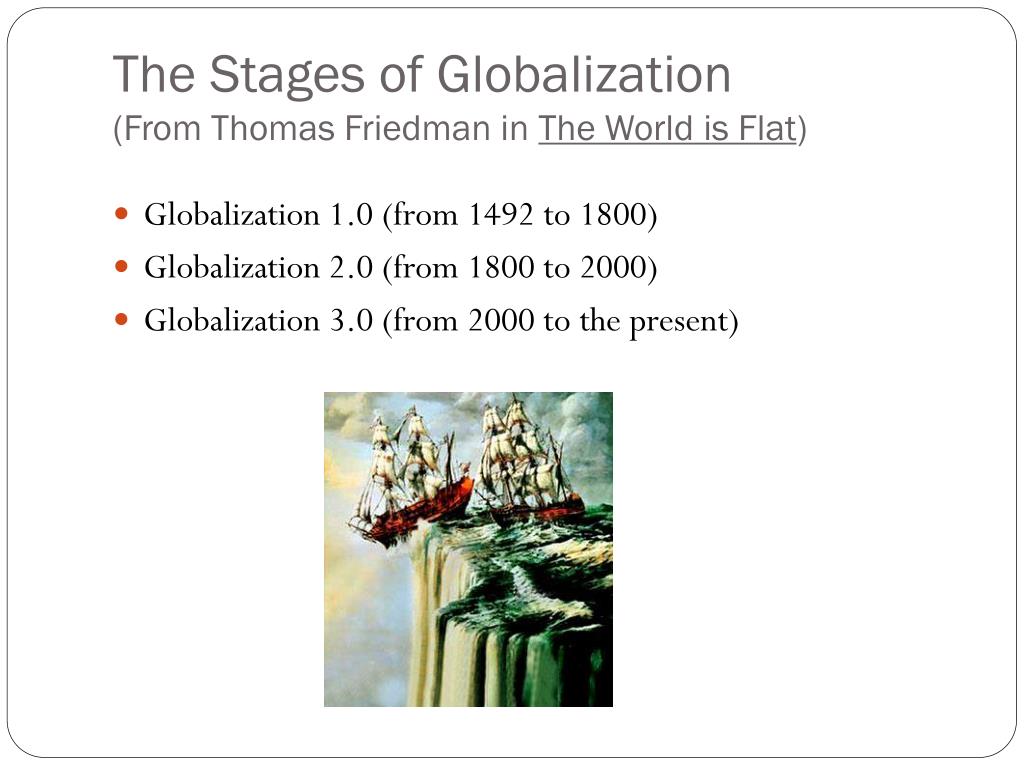 The Stages of Globalization
(From Thomas Friedman in The World is Flat)

- Globalization 1.0 (from 1492 to 1800)
- Globalization 2.0 (from 1800 to 2000)
- Globalization 3.0 (from 2000 to the present)